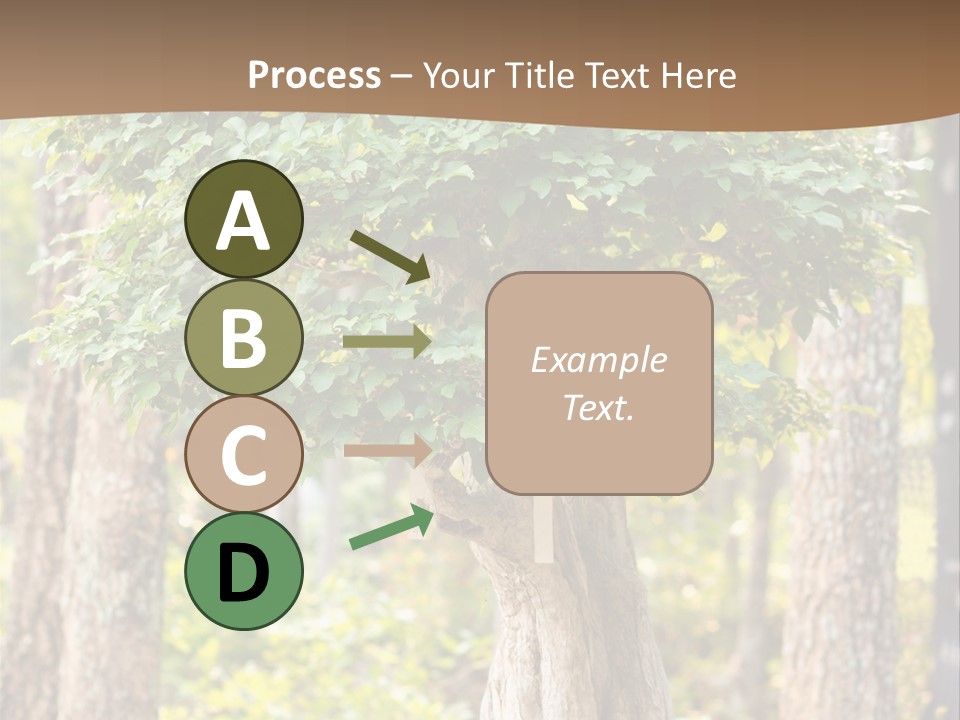 Process – Your Title Text Here

A

B

C

D

Example Text.